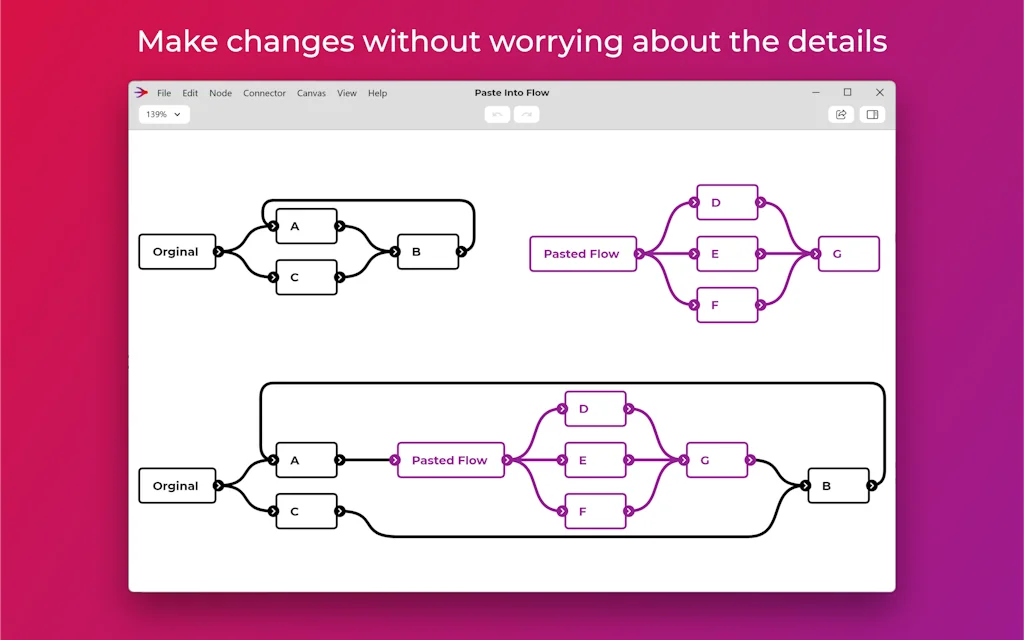 Make changes without worrying about the details

File Edit Node Connector Canvas View Help

Paste Into Flow

139%

Orginal

A

C

B

Pasted Flow

D

E

F

G

Orginal

A

C

Pasted Flow

D

E

F

G

B